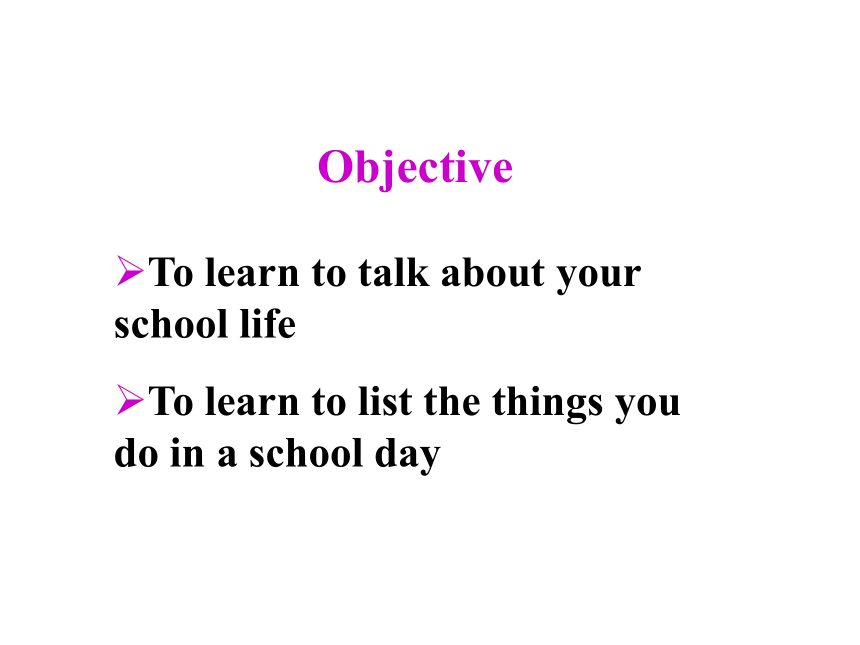 Objective

➢To learn to talk about your school life

➢To learn to list the things you do in a school day